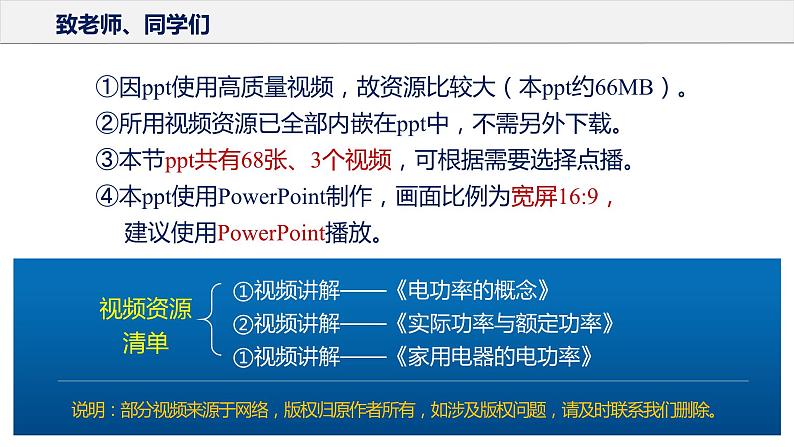 致老师、同学们

①因ppt使用高质量视频，故资源比较大（本ppt约66MB）。
②所用视频资源已全部内嵌在ppt中，不需另外下载。
③本节ppt共有68张、3个视频，可根据需要选择点播。
④本ppt使用PowerPoint制作，画面比例为宽屏16:9，建议使用PowerPoint播放。

视频资源清单
①视频讲解——《电功率的概念》
②视频讲解——《实际功率与额定功率》
①视频讲解——《家用电器的电功率》

说明：部分视频来源于网络，版权归原作者所有，如涉及版权问题，请及时联系我们删除。